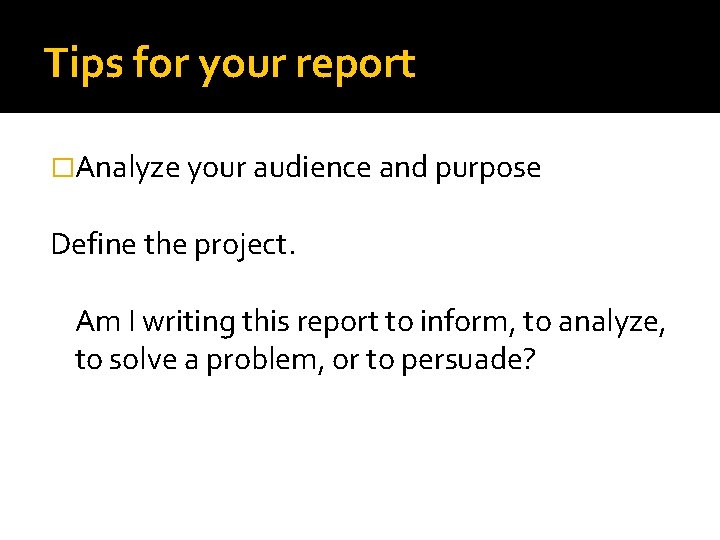 Tips for your report

□Analyze your audience and purpose

Define the project.

Am I writing this report to inform, to analyze, to solve a problem, or to persuade?